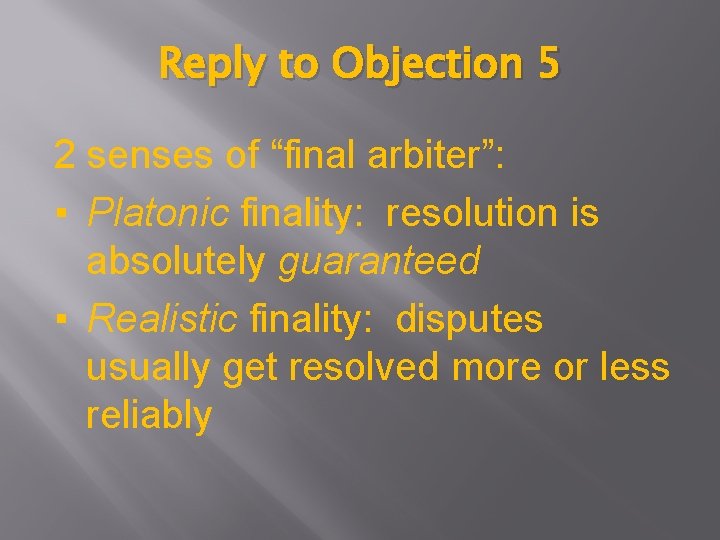 Reply to Objection 5

2 senses of “final arbiter”:

▪ Platonic finality: resolution is absolutely guaranteed

▪ Realistic finality: disputes usually get resolved more or less reliably